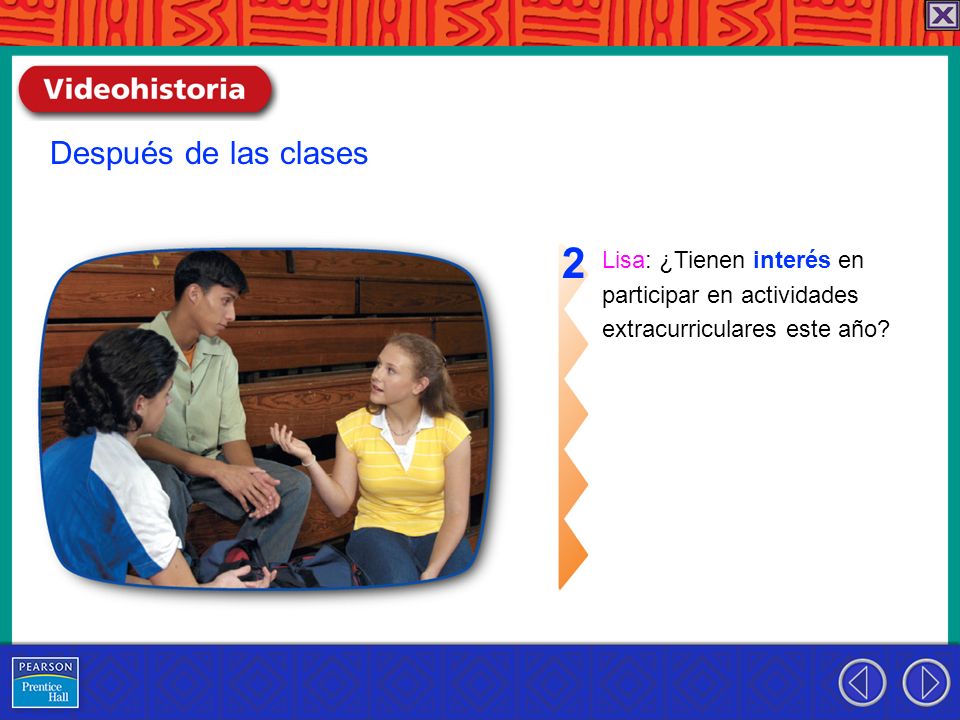 Videohistoria

Después de las clases

2 Lisa: ¿Tienen interés en participar en actividades extracurriculares este año?

PEARSON
Prentice Hall